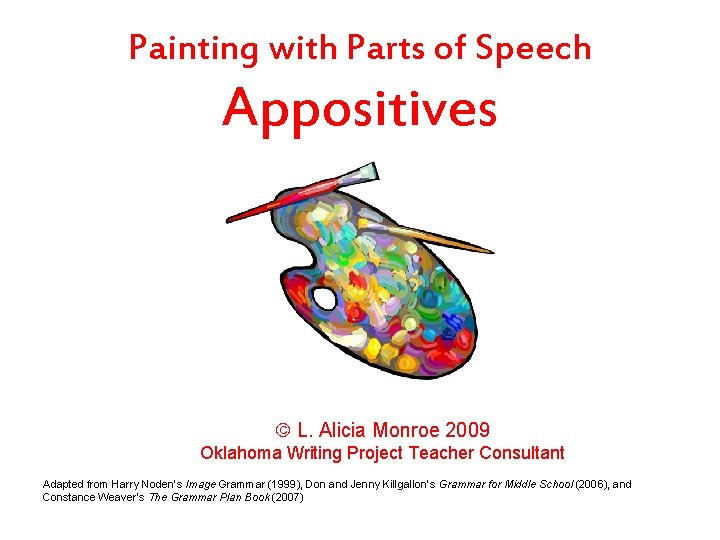 Painting with Parts of Speech
Appositives

© L. Alicia Monroe 2009
Oklahoma Writing Project Teacher Consultant

Adapted from Harry Noden's Image Grammar (1999), Don and Jenny Killgallon's Grammar for Middle School (2006), and Constance Weaver's The Grammar Plan Book (2007)